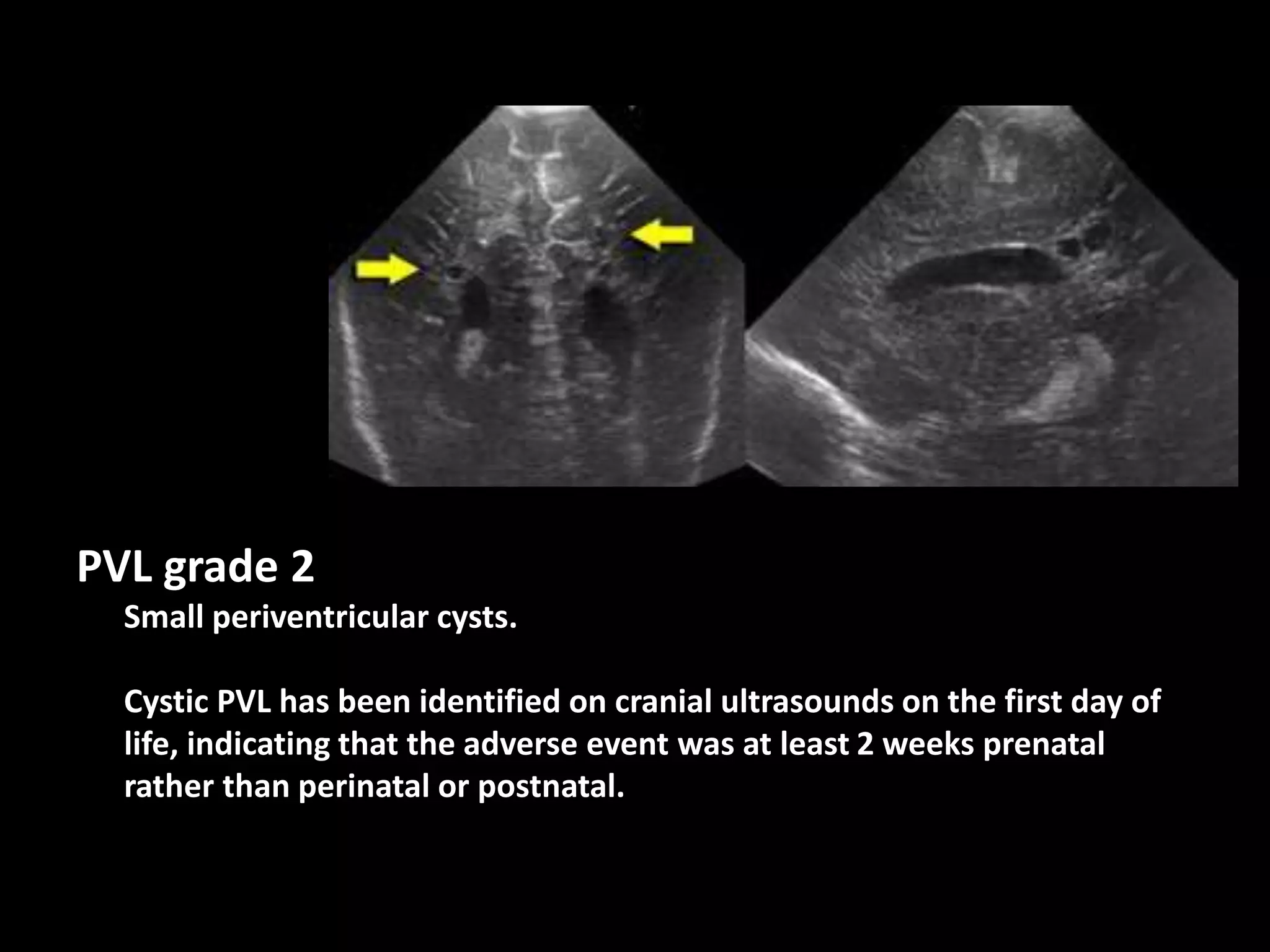 PVL grade 2

Small periventricular cysts.

Cystic PVL has been identified on cranial ultrasounds on the first day of life, indicating that the adverse event was at least 2 weeks prenatal rather than perinatal or postnatal.